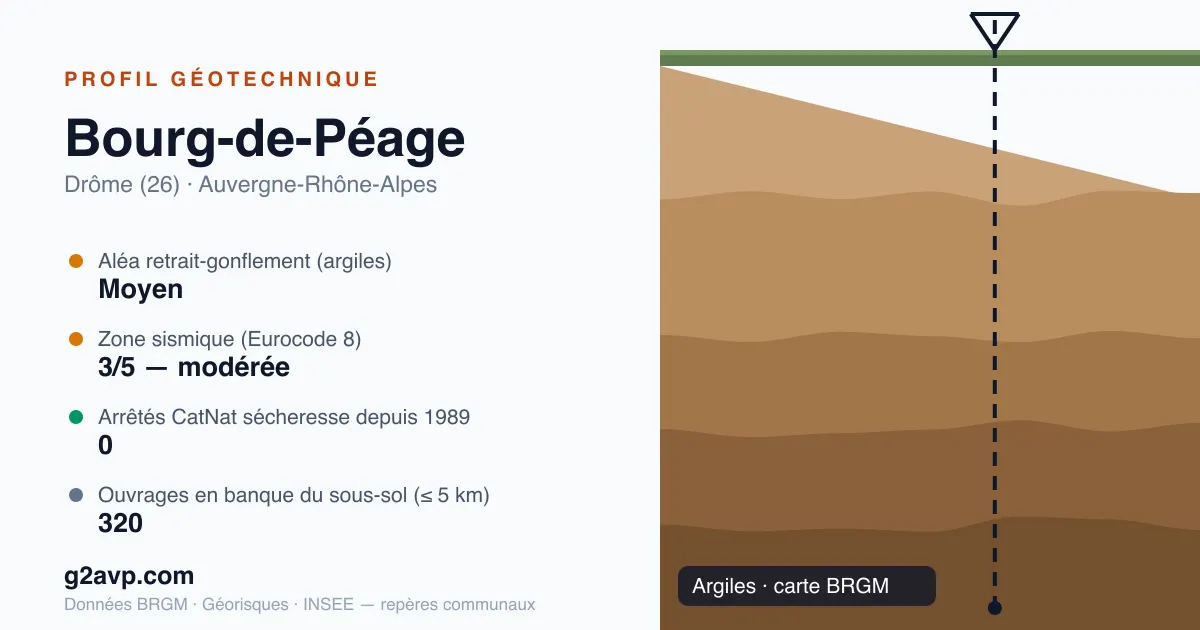 PROFIL GÉOTECHNIQUE

Bourg-de-Péage

Drôme (26) · Auvergne-Rhône-Alpes

Aléa retrait-gonflement (argiles)
Moyen

Zone sismique (Eurocode 8)
3/5 — modérée

Arrêtés CatNat sécheresse depuis 1989
0

Ouvrages en banque du sous-sol (≤ 5 km)
320

g2avp.com

Données BRGM · Géorisques · INSEE — repères communaux

Argiles · carte BRGM